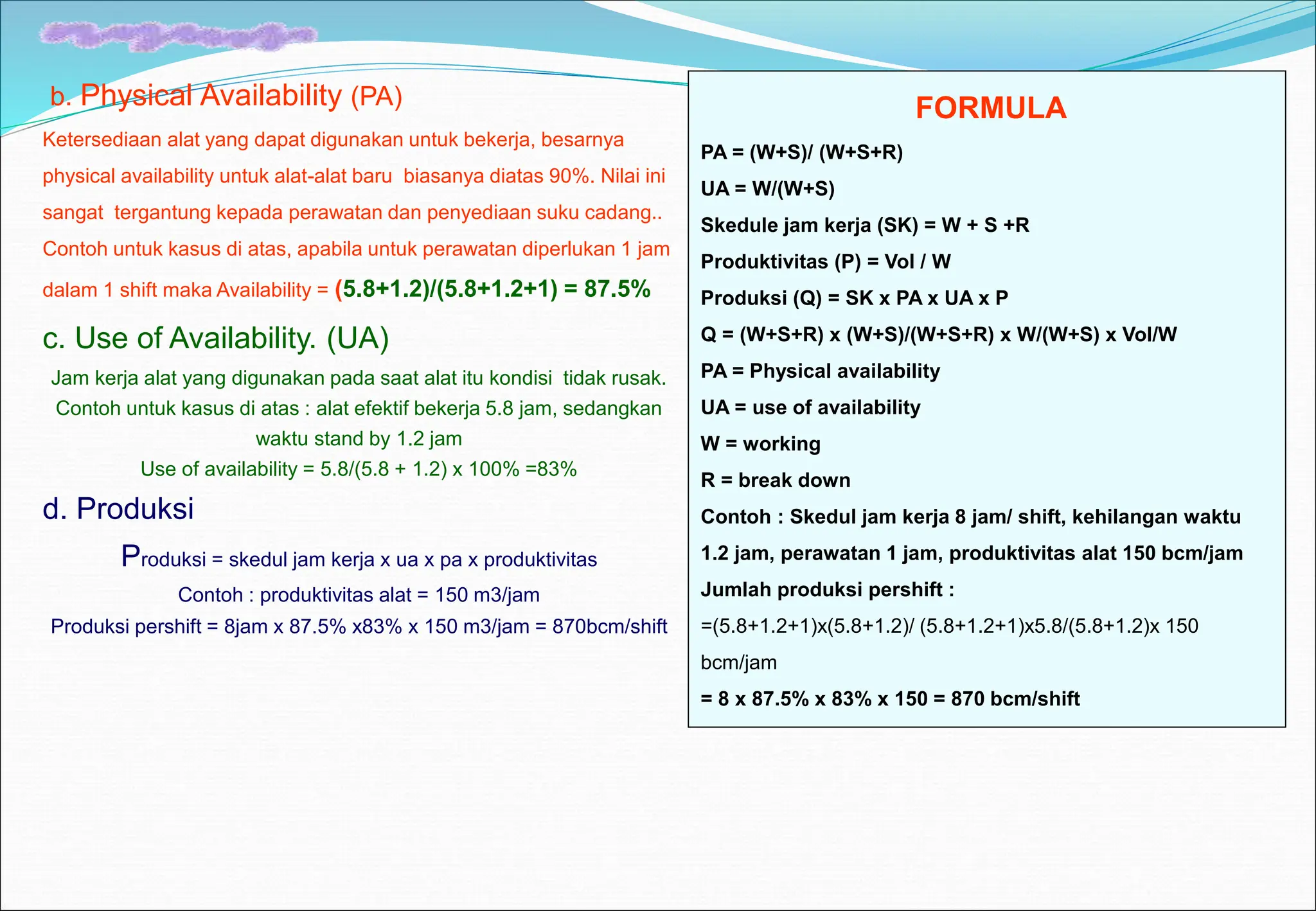 b. Physical Availability (PA)

Ketersediaan alat yang dapat digunakan untuk bekerja, besarnya physical availability untuk alat-alat baru biasanya diatas 90%. Nilai ini sangat tergantung kepada perawatan dan penyediaan suku cadang.. Contoh untuk kasus di atas, apabila untuk perawatan diperlukan 1 jam dalam 1 shift maka Availability = (5.8+1.2)/(5.8+1.2+1) = 87.5%

c. Use of Availability. (UA)

Jam kerja alat yang digunakan pada saat alat itu kondisi tidak rusak. Contoh untuk kasus di atas : alat efektif bekerja 5.8 jam, sedangkan waktu stand by 1.2 jam
Use of availability = 5.8/(5.8 + 1.2) x 100% =83%

d. Produksi

Produksi = skedul jam kerja x ua x pa x produktivitas
Contoh : produktivitas alat = 150 m3/jam
Produksi pershift = 8jam x 87.5% x83% x 150 m3/jam = 870bcm/shift

FORMULA

PA = (W+S)/ (W+S+R)
UA = W/(W+S)
Skedule jam kerja (SK) = W + S +R
Produktivitas (P) = Vol / W
Produksi (Q) = SK x PA x UA x P
Q = (W+S+R) x (W+S)/(W+S+R) x W/(W+S) x Vol/W
PA = Physical availability
UA = use of availability
W = working
R = break down
Contoh : Skedul jam kerja 8 jam/ shift, kehilangan waktu 1.2 jam, perawatan 1 jam, produktivitas alat 150 bcm/jam
Jumlah produksi pershift :
=(5.8+1.2+1)x(5.8+1.2)/ (5.8+1.2+1)x5.8/(5.8+1.2)x 150 bcm/jam
= 8 x 87.5% x 83% x 150 = 870 bcm/shift